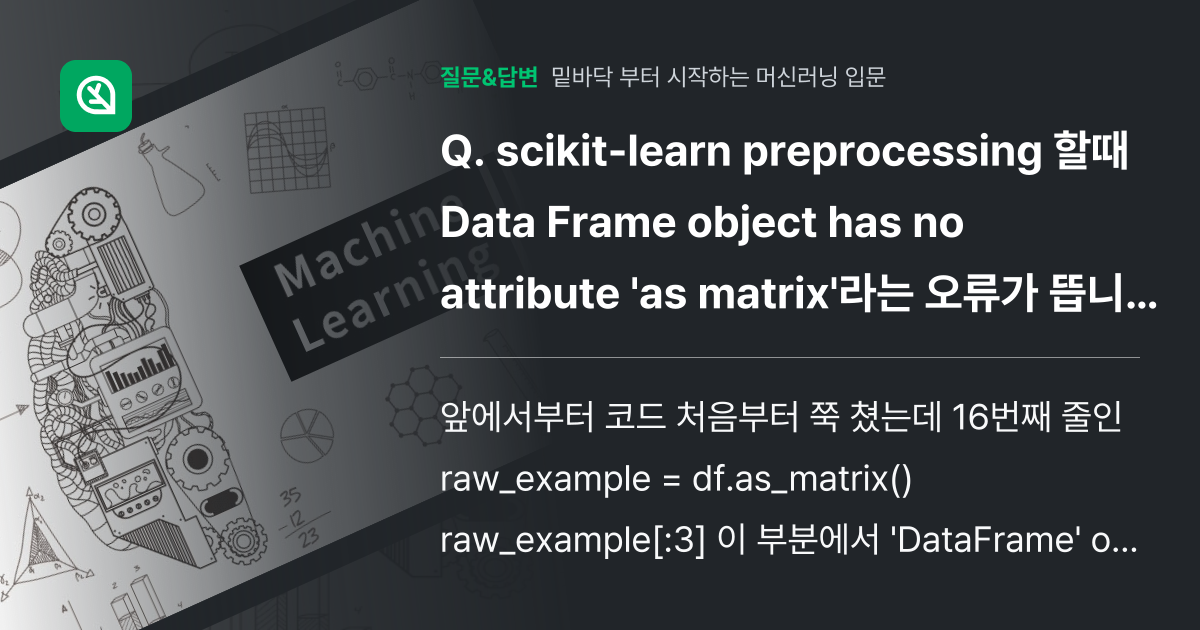 질문&답변 밑바닥 부터 시작하는 머신러닝 입문

Q. scikit-learn preprocessing 할때 Data Frame object has no attribute 'as matrix'라는 오류가 뜹니...

앞에서부터 코드 처음부터 쭉 쳤는데 16번째 줄인 raw_example = df.as_matrix() raw_example[:3] 이 부분에서 'DataFrame' o...

Machine Learning

35
-12
23